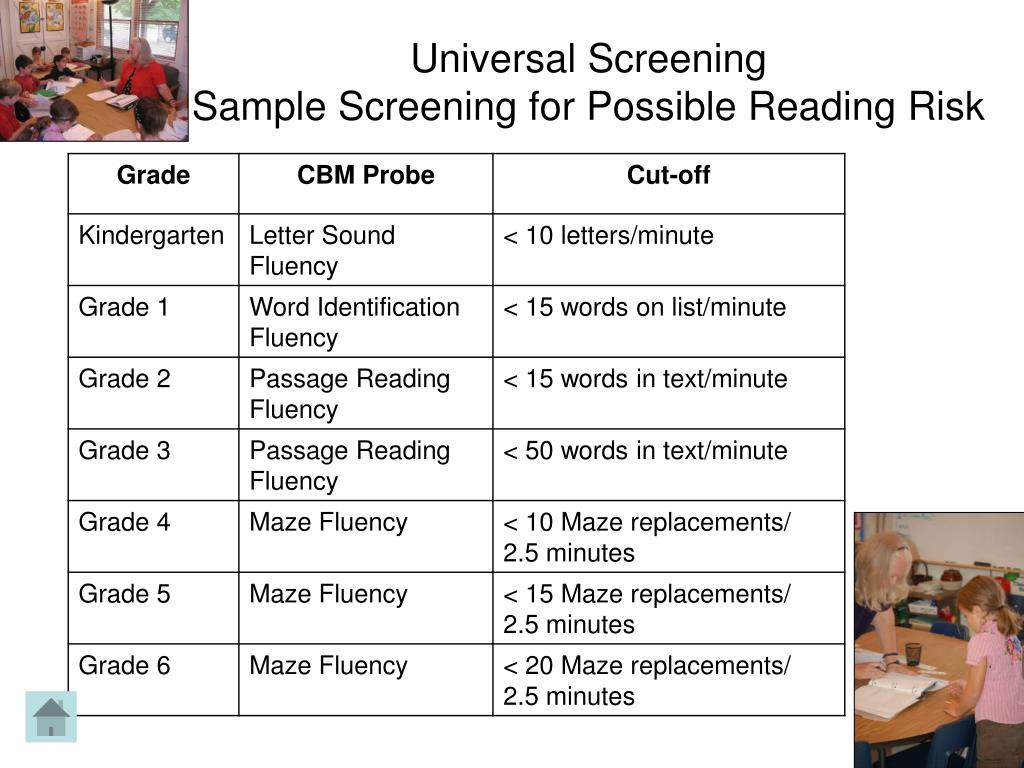 Universal Screening
Sample Screening for Possible Reading Risk

| Grade | CBM Probe | Cut-off |
|---|---|---|
| Kindergarten | Letter Sound Fluency | < 10 letters/minute |
| Grade 1 | Word Identification Fluency | < 15 words on list/minute |
| Grade 2 | Passage Reading Fluency | < 15 words in text/minute |
| Grade 3 | Passage Reading Fluency | < 50 words in text/minute |
| Grade 4 | Maze Fluency | < 10 Maze replacements/ 2.5 minutes |
| Grade 5 | Maze Fluency | < 15 Maze replacements/ 2.5 minutes |
| Grade 6 | Maze Fluency | < 20 Maze replacements/ 2.5 minutes |